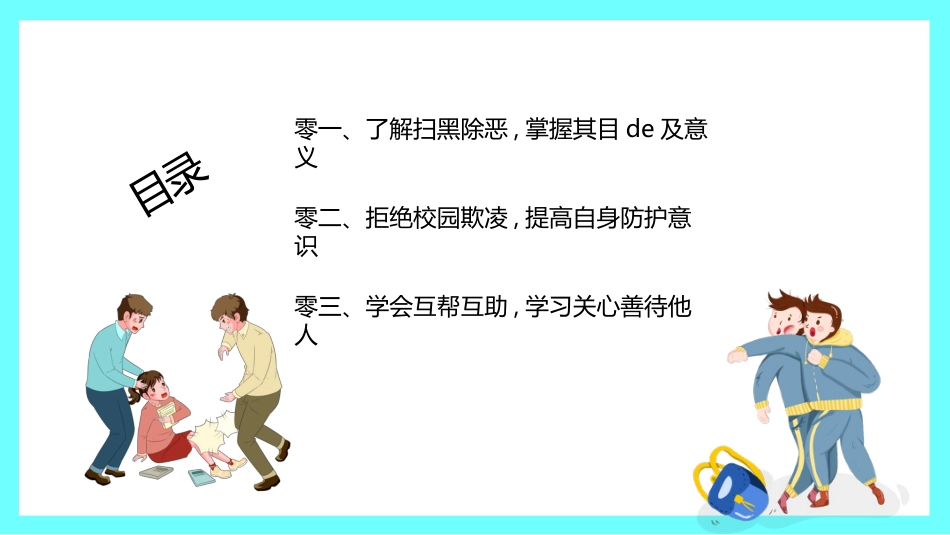 目录

零一、了解扫黑除恶，掌握其目 de 及意义

零二、拒绝校园欺凌，提高自身防护意识

零三、学会互帮互助，学习关心善待他人